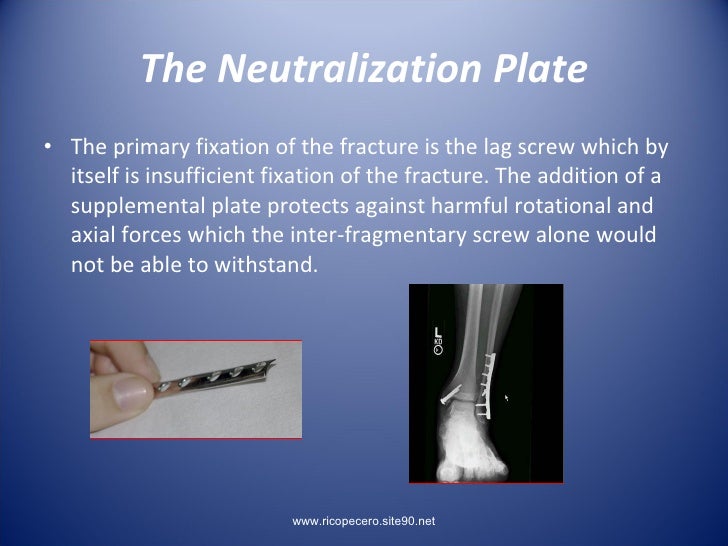 The Neutralization Plate

• The primary fixation of the fracture is the lag screw which by itself is insufficient fixation of the fracture. The addition of a supplemental plate protects against harmful rotational and axial forces which the inter-fragmentary screw alone would not be able to withstand.

L

KB

www.ricopecero.site90.net